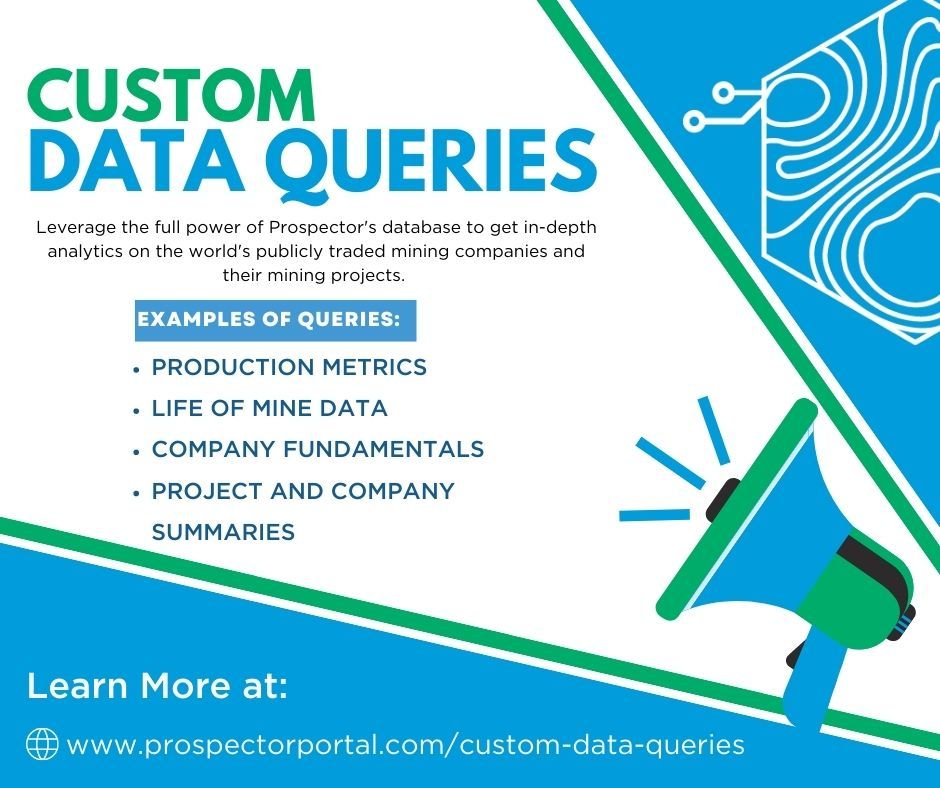 CUSTOM
DATA QUERIES

Leverage the full power of Prospector's database to get in-depth analytics on the world's publicly traded mining companies and their mining projects.

EXAMPLES OF QUERIES:

• PRODUCTION METRICS
• LIFE OF MINE DATA
• COMPANY FUNDAMENTALS
• PROJECT AND COMPANY SUMMARIES

Learn More at:

www.prospectorportal.com/custom-data-queries